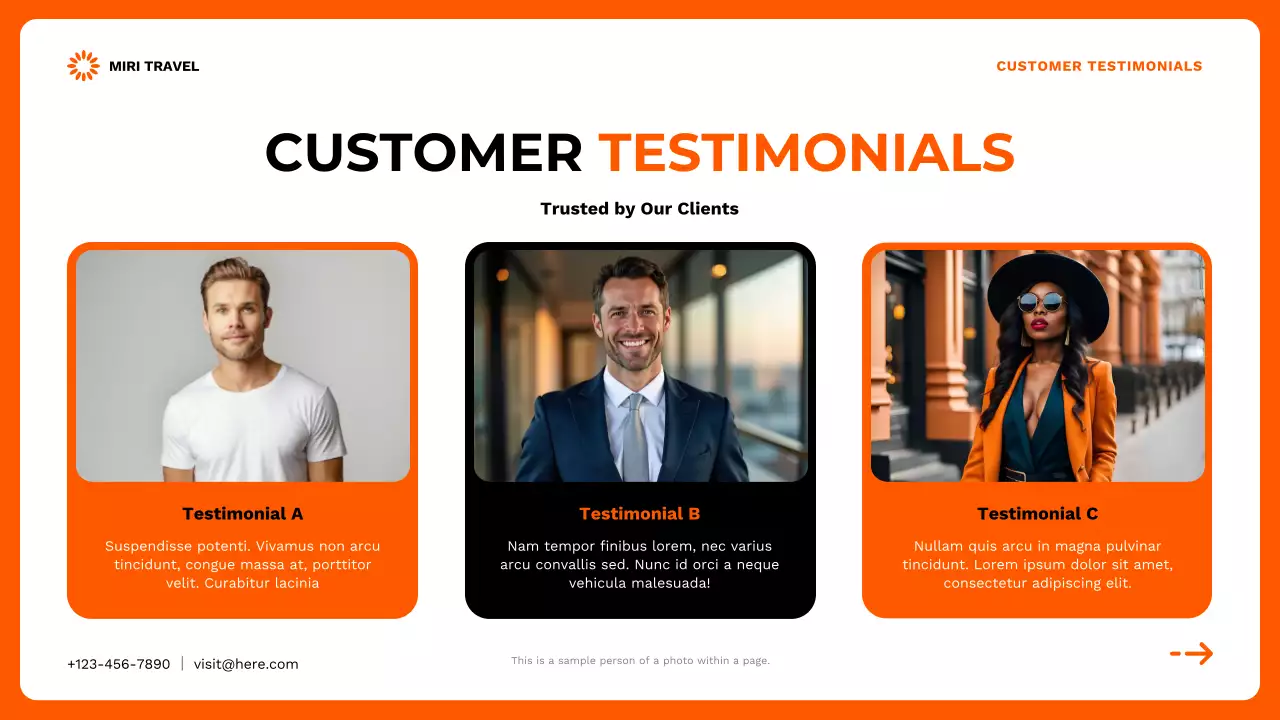 MIRI TRAVEL

CUSTOMER TESTIMONIALS

CUSTOMER TESTIMONIALS

Trusted by Our Clients

Testimonial A

Suspendisse potenti. Vivamus non arcu tincidunt, congue massa at, porttitor velit. Curabitur lacinia

Testimonial B

Nam tempor finibus lorem, nec varius arcu convallis sed. Nunc id orci a neque vehicula malesuada!

Testimonial C

Nullam quis arcu in magna pulvinar tincidunt. Lorem ipsum dolor sit amet, consectetur adipiscing elit.

+123-456-7890 | visit@here.com

This is a sample person of a photo within a page.